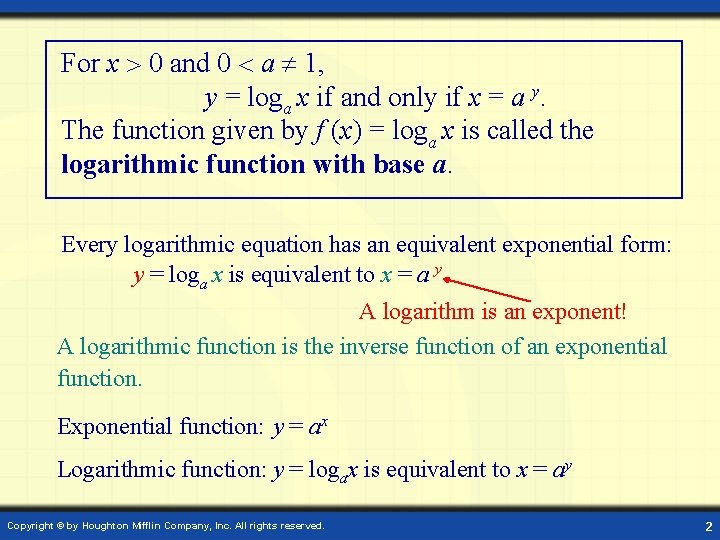 For $x > 0$ and $0 < a \neq 1$,
$y = \log_a x$ if and only if $x = a^y$.
The function given by $f(x) = \log_a x$ is called the **logarithmic function with base $a$**.

Every logarithmic equation has an equivalent exponential form:
$y = \log_a x$ is equivalent to $x = a^y$

A logarithm is an exponent!

A logarithmic function is the inverse function of an exponential function.

Exponential function: $y = a^x$

Logarithmic function: $y = \log_a x$ is equivalent to $x = a^y$

Copyright © by Houghton Mifflin Company, Inc. All rights reserved.

2